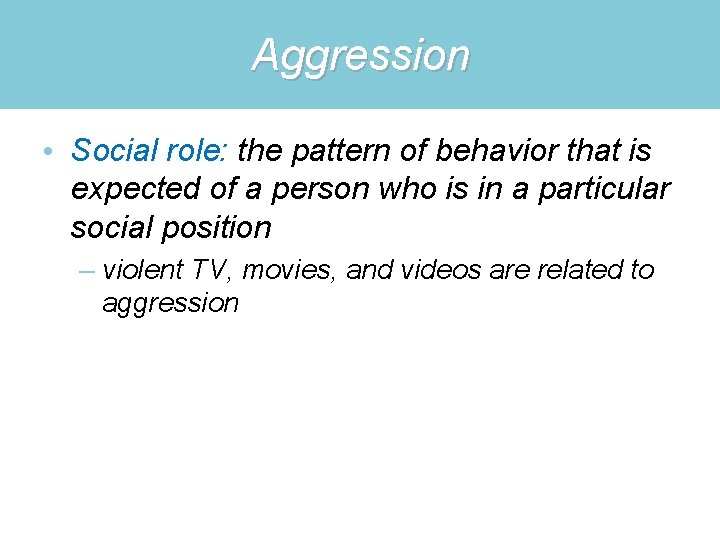 Aggression

• Social role: the pattern of behavior that is expected of a person who is in a particular social position

– violent TV, movies, and videos are related to aggression